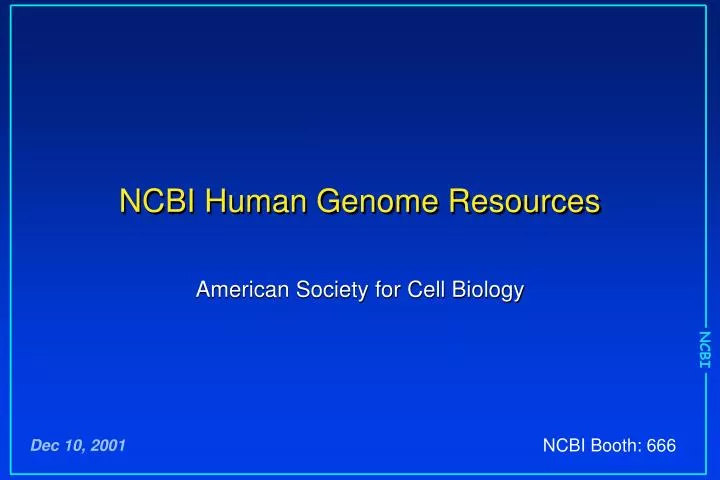 NCBI Human Genome Resources

American Society for Cell Biology

NCBI

Dec 10, 2001

NCBI Booth: 666